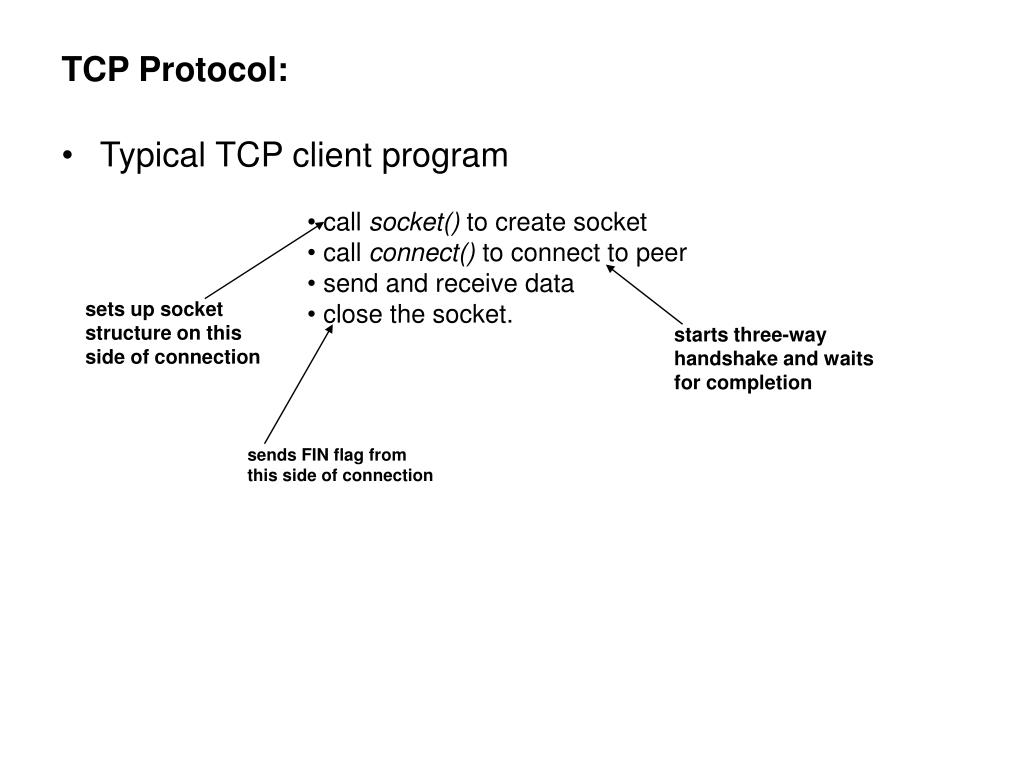 TCP Protocol:

• Typical TCP client program

• call socket() to create socket
• call connect() to connect to peer
• send and receive data
• close the socket.

sets up socket structure on this side of connection

starts three-way handshake and waits for completion

sends FIN flag from this side of connection